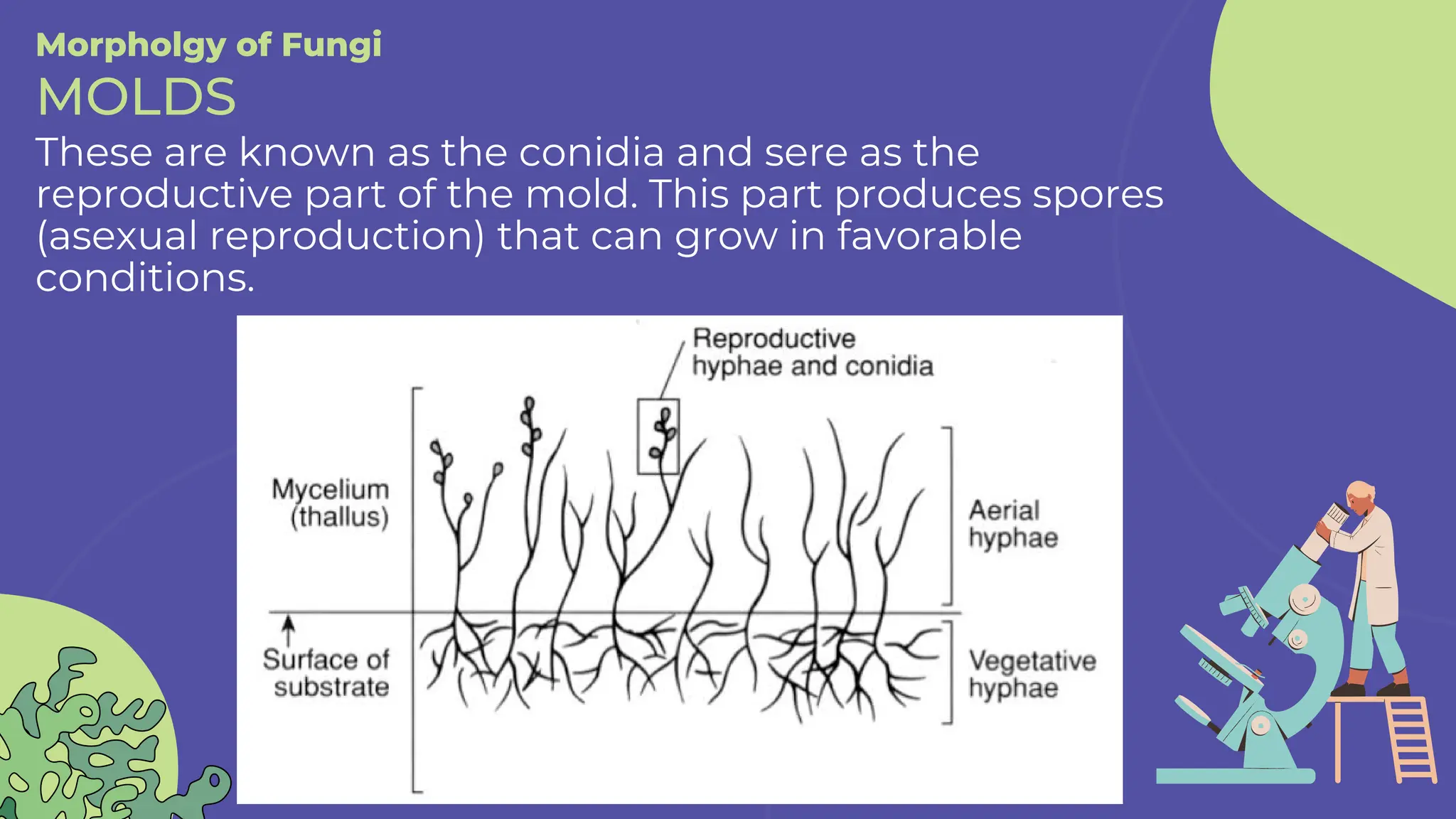 Morpholgy of Fungi
MOLDS
These are known as the conidia and sere as the reproductive part of the mold. This part produces spores (asexual reproduction) that can grow in favorable conditions.

Reproductive hyphae and conidia

Mycelium (thallus)

Aerial hyphae

Surface of substrate

Vegetative hyphae